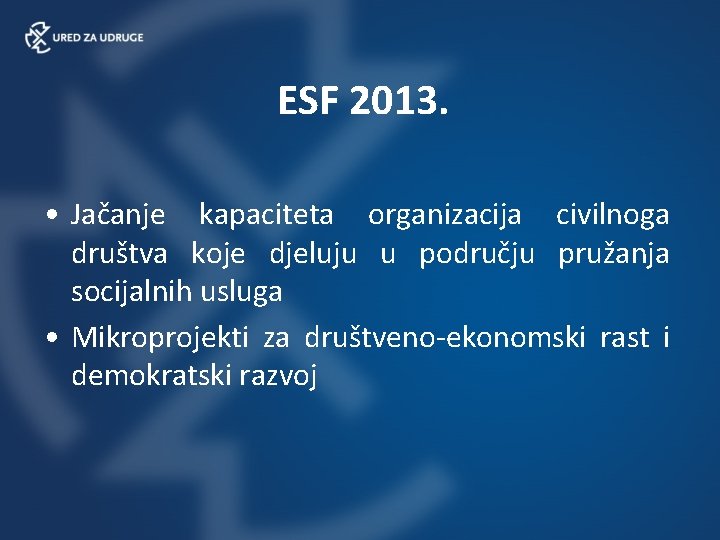 URED ZA UDRUGE

ESF 2013.

• Jačanje kapaciteta organizacija civilnoga društva koje djeluju u području pružanja socijalnih usluga

• Mikroprojekti za društveno-ekonomski rast i demokratski razvoj